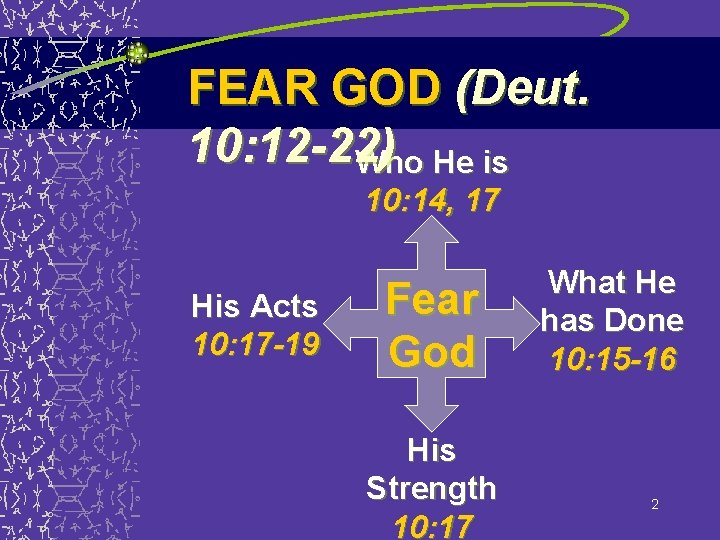 FEAR GOD (Deut. 10:12-22)

Who He is
10:14, 17

His Acts
10:17-19

Fear God

What He has Done
10:15-16

His Strength
10:17

2